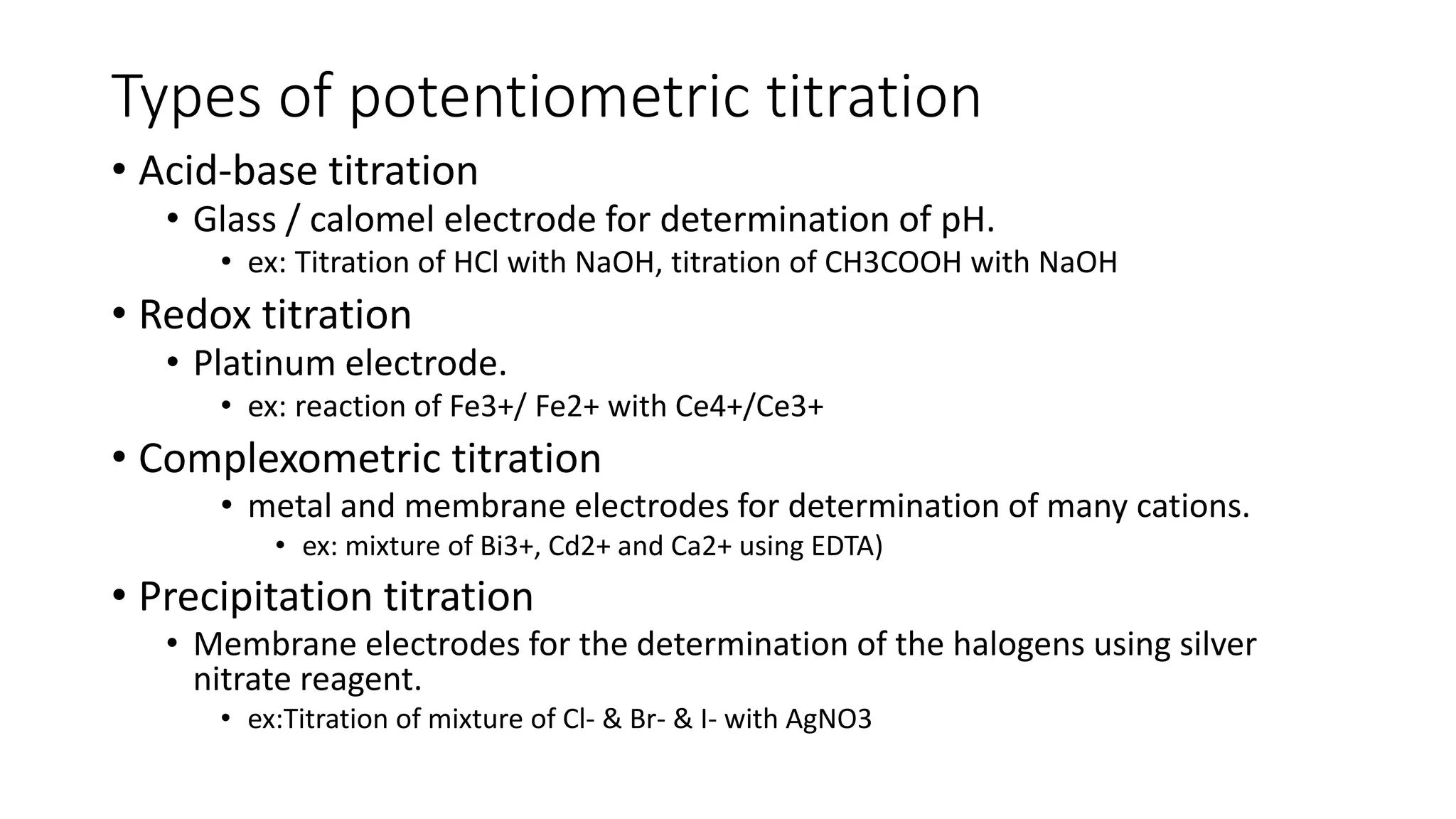 Types of potentiometric titration

• Acid-base titration
  • Glass / calomel electrode for determination of pH.
    • ex: Titration of HCl with NaOH, titration of CH3COOH with NaOH
• Redox titration
  • Platinum electrode.
    • ex: reaction of Fe3+/ Fe2+ with Ce4+/Ce3+
• Complexometric titration
    • metal and membrane electrodes for determination of many cations.
      • ex: mixture of Bi3+, Cd2+ and Ca2+ using EDTA)
• Precipitation titration
  • Membrane electrodes for the determination of the halogens using silver nitrate reagent.
    • ex:Titration of mixture of Cl- & Br- & I- with AgNO3